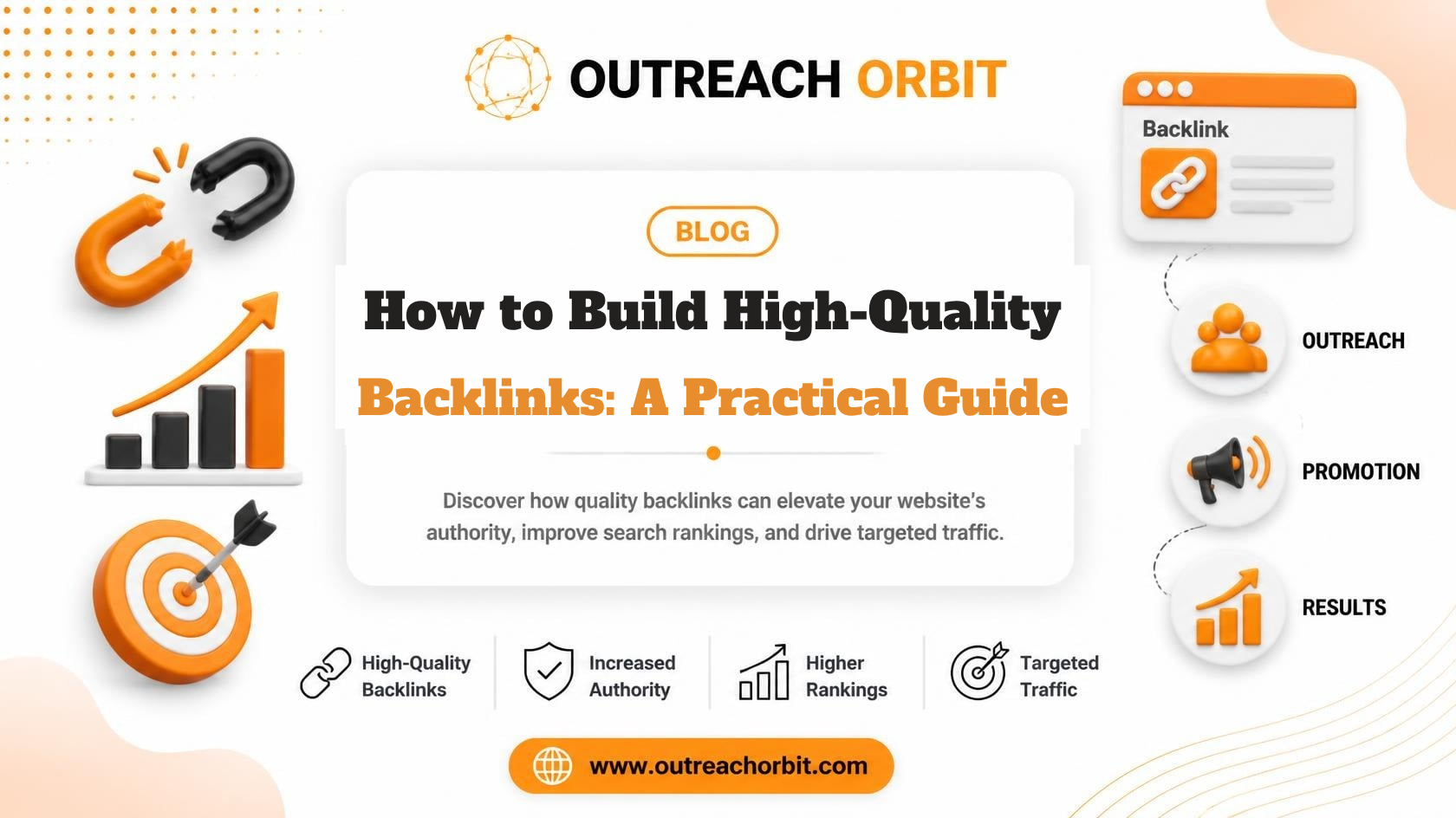 OUTREACH ORBIT

Backlink

BLOG

How to Build High-Quality Backlinks: A Practical Guide

Discover how quality backlinks can elevate your website's authority, improve search rankings, and drive targeted traffic.

OUTREACH

PROMOTION

RESULTS

High-Quality Backlinks

Increased Authority

Higher Rankings

Targeted Traffic

www.outreachorbit.com